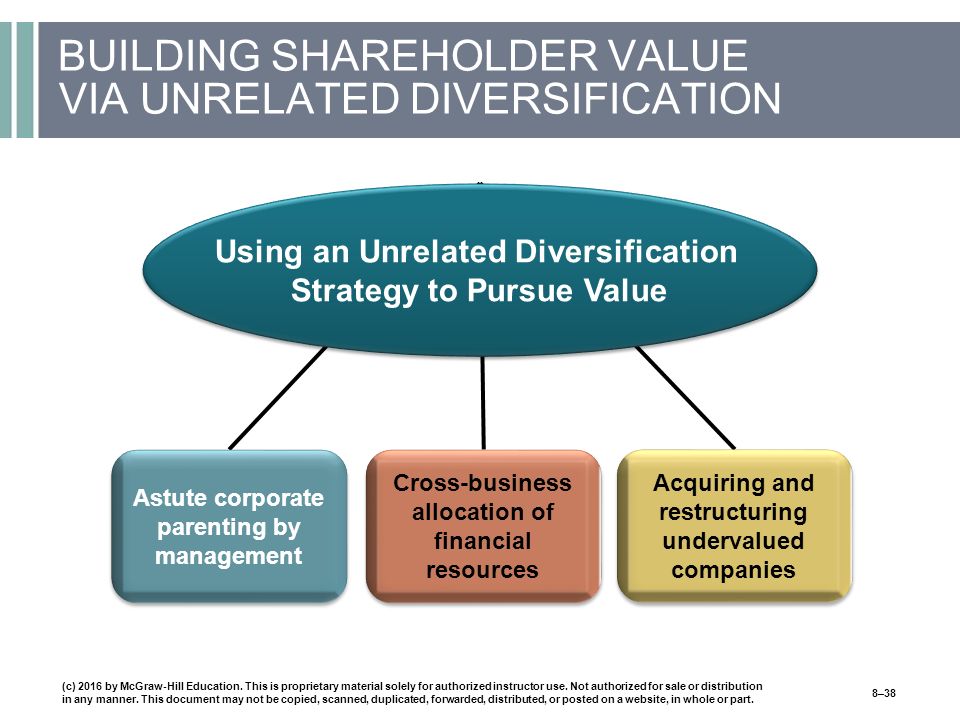 BUILDING SHAREHOLDER VALUE VIA UNRELATED DIVERSIFICATION

Using an Unrelated Diversification Strategy to Pursue Value

Astute corporate parenting by management

Cross-business allocation of financial resources

Acquiring and restructuring undervalued companies

(c) 2016 by McGraw-Hill Education. This is proprietary material solely for authorized instructor use. Not authorized for sale or distribution in any manner. This document may not be copied, scanned, duplicated, forwarded, distributed, or posted on a website, in whole or part.

8–38